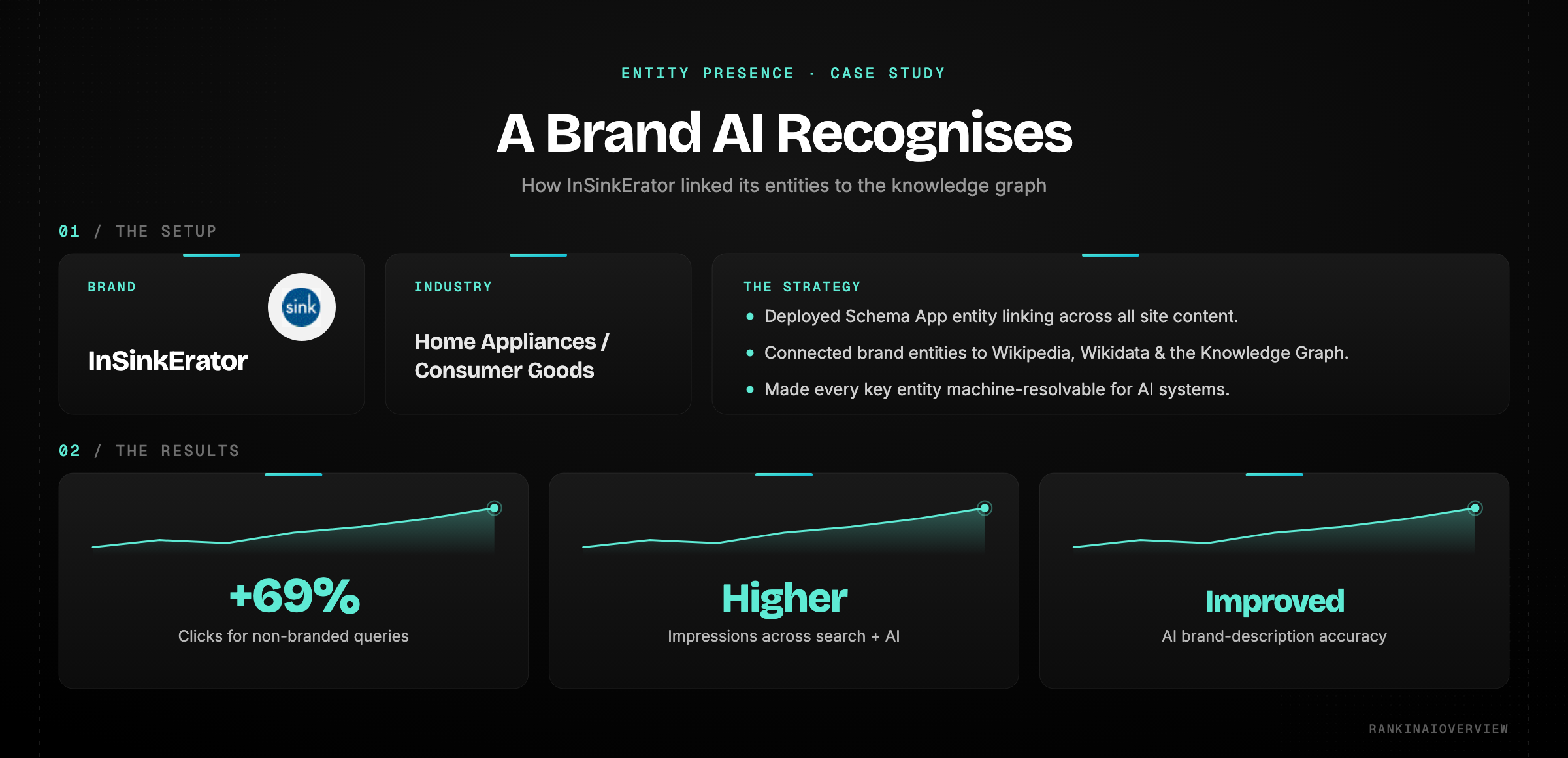 ENTITY PRESENCE · CASE STUDY

A Brand AI Recognises

How InSinkErator linked its entities to the knowledge graph

01 / THE SETUP

BRAND

sink

InSinkErator

INDUSTRY

Home Appliances / Consumer Goods

THE STRATEGY

• Deployed Schema App entity linking across all site content.
• Connected brand entities to Wikipedia, Wikidata & the Knowledge Graph.
• Made every key entity machine-resolvable for AI systems.

02 / THE RESULTS

+69%
Clicks for non-branded queries

Higher
Impressions across search + AI

Improved
AI brand-description accuracy

RANKINAIOVERVIEW